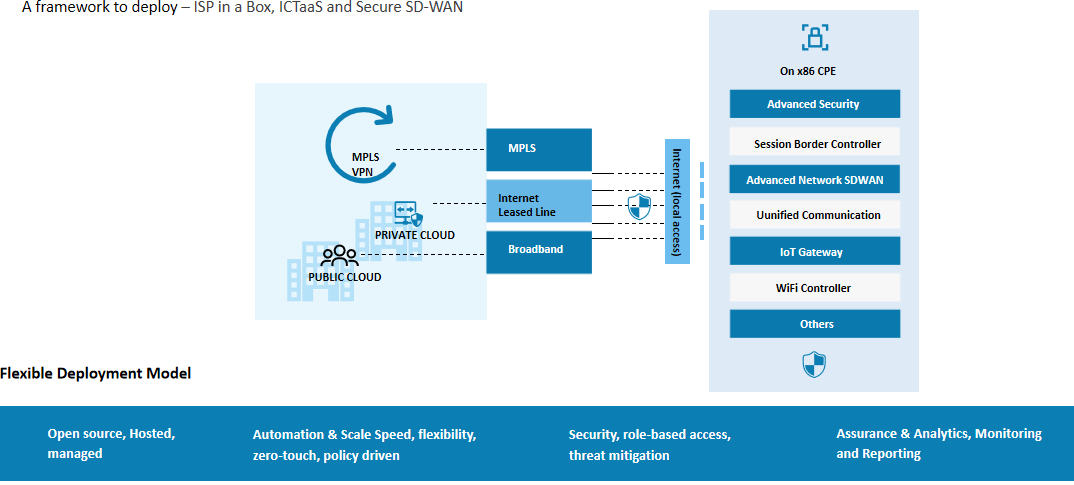 A framework to deploy – ISP in a Box, ICTaaS and Secure SD-WAN

MPLS VPN

PRIVATE CLOUD

PUBLIC CLOUD

MPLS

Internet Leased Line

Broadband

Internet (local access)

On x86 CPE

Advanced Security

Session Border Controller

Advanced Network SDWAN

Uunified Communication

IoT Gateway

WiFi Controller

Others

Flexible Deployment Model

Open source, Hosted, managed

Automation & Scale Speed, flexibility, zero-touch, policy driven

Security, role-based access, threat mitigation

Assurance & Analytics, Monitoring and Reporting